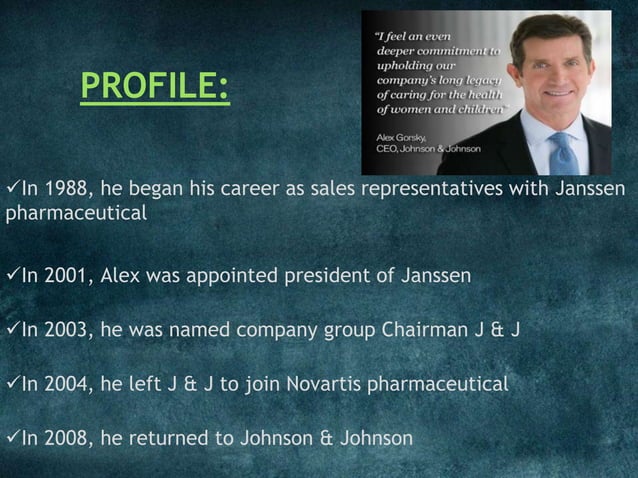 PROFILE:

"I feel an even deeper commitment to upholding our company's long legacy of caring for the health of women and children"

Alex Gorsky, CEO, Johnson & Johnson

✓In 1988, he began his career as sales representatives with Janssen pharmaceutical

✓In 2001, Alex was appointed president of Janssen

✓In 2003, he was named company group Chairman J & J

✓In 2004, he left J & J to join Novartis pharmaceutical

✓In 2008, he returned to Johnson & Johnson